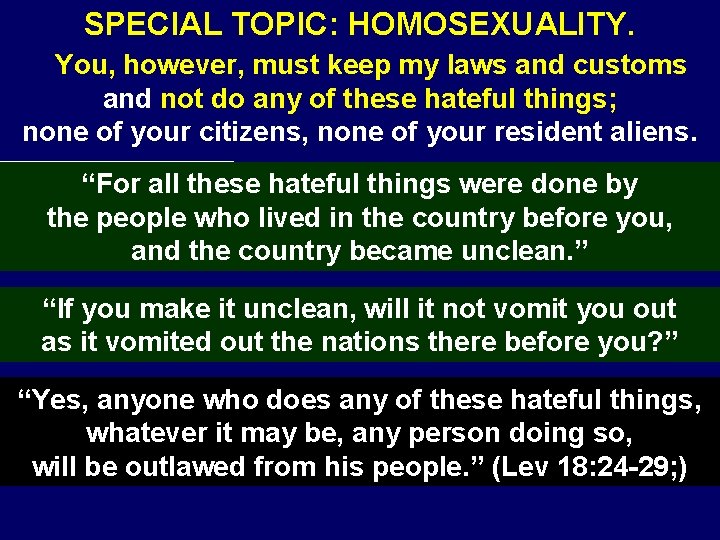 SPECIAL TOPIC: HOMOSEXUALITY.

You, however, must keep my laws and customs and not do any of these hateful things; none of your citizens, none of your resident aliens.

“For all these hateful things were done by the people who lived in the country before you, and the country became unclean.”

“If you make it unclean, will it not vomit you out as it vomited out the nations there before you?”

“Yes, anyone who does any of these hateful things, whatever it may be, any person doing so, will be outlawed from his people.” (Lev 18:24-29;)